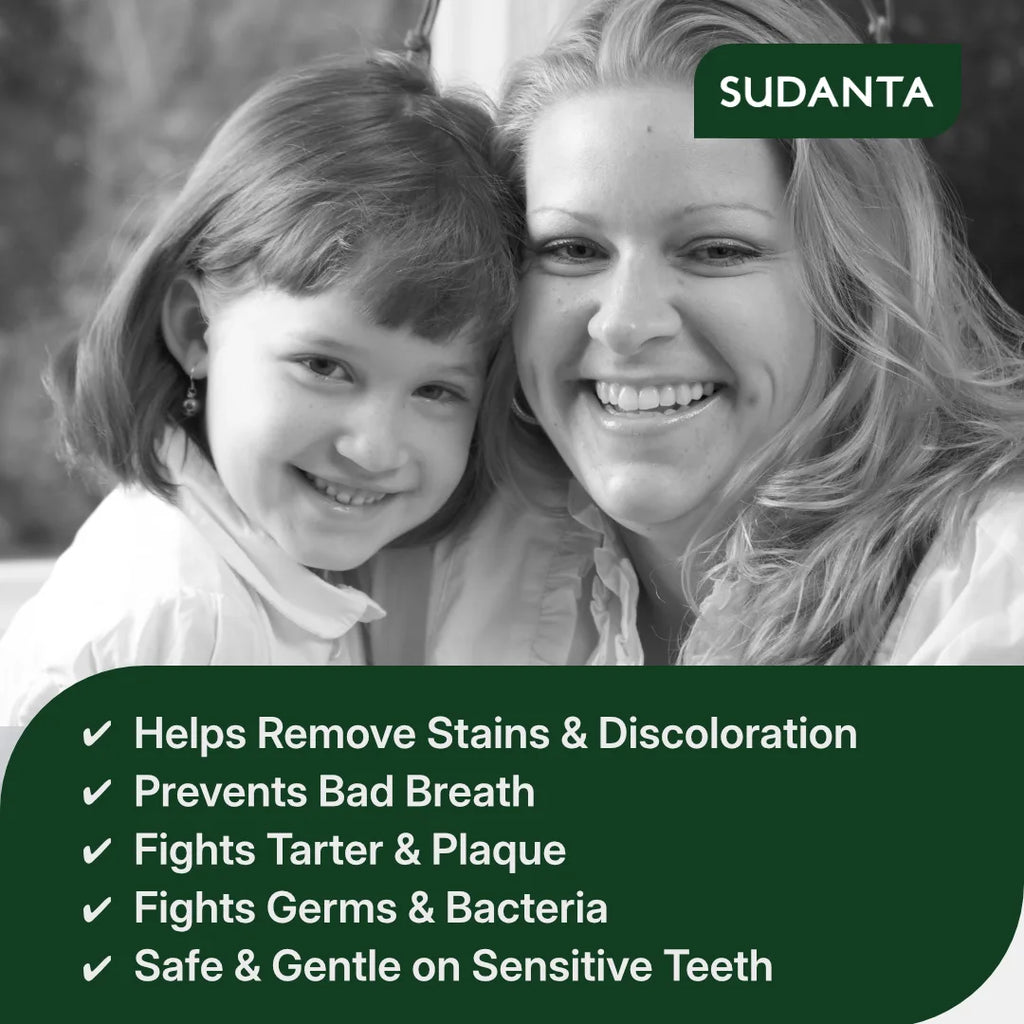 SUDANTA

✔ Helps Remove Stains & Discoloration
✔ Prevents Bad Breath
✔ Fights Tarter & Plaque
✔ Fights Germs & Bacteria
✔ Safe & Gentle on Sensitive Teeth